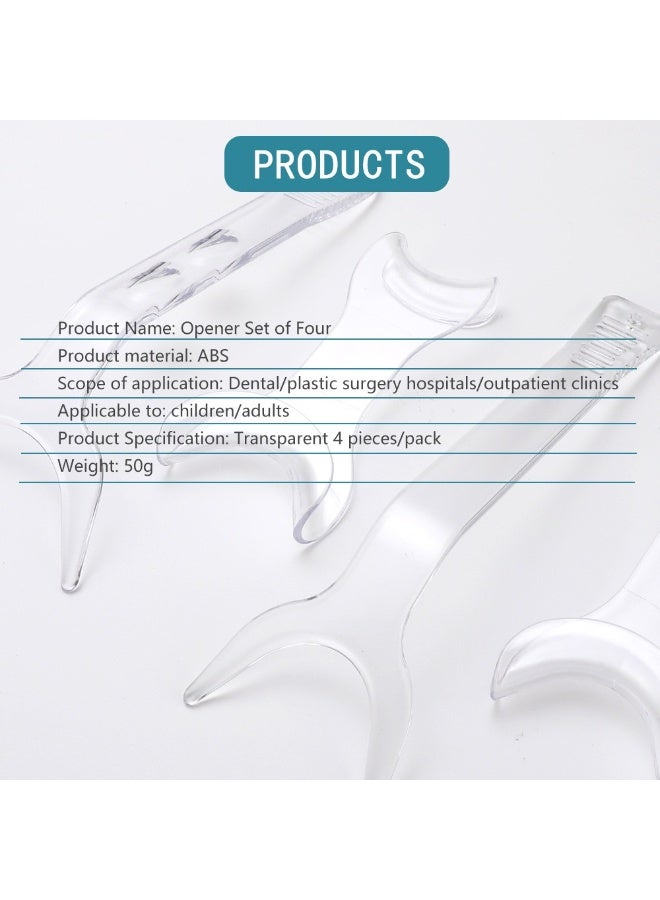 PRODUCTS

Product Name: Opener Set of Four

Product material: ABS

Scope of application: Dental/plastic surgery hospitals/outpatient clinics

Applicable to: children/adults

Product Specification: Transparent 4 pieces/pack

Weight: 50g